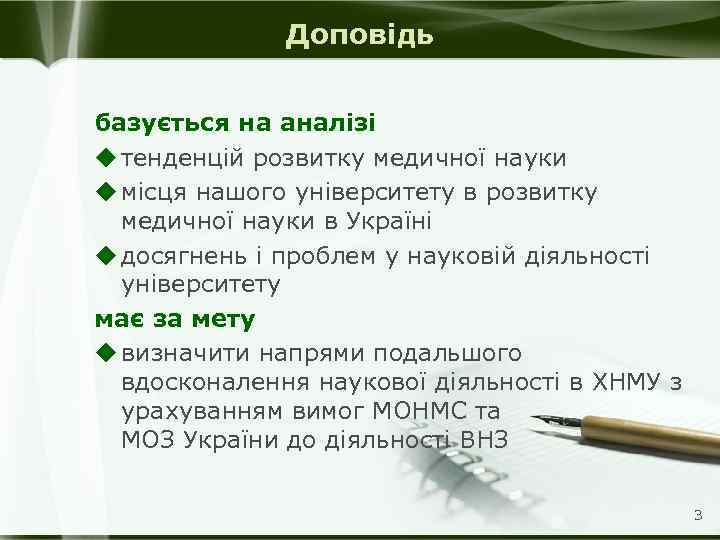 Доповідь

базується на аналізі

◆ тенденцій розвитку медичної науки

◆ місця нашого університету в розвитку медичної науки в Україні

◆ досягнень і проблем у науковій діяльності університету

має за мету

◆ визначити напрями подальшого вдосконалення наукової діяльності в ХНМУ з урахуванням вимог МОНМС та МОЗ України до діяльності ВНЗ

3